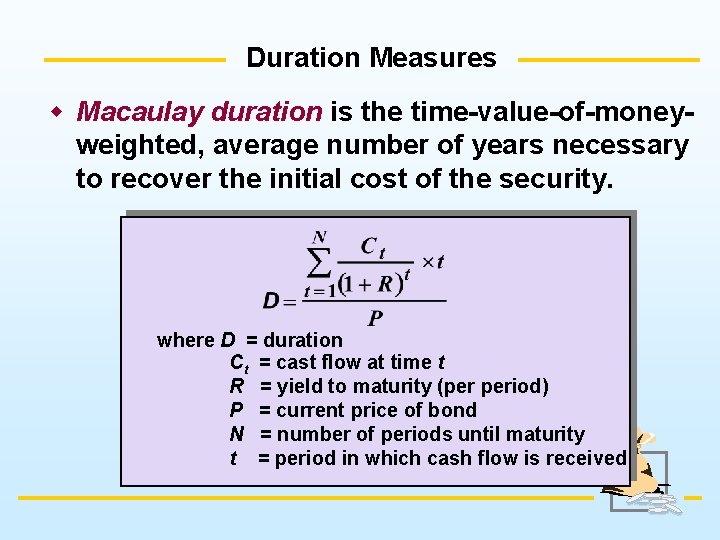 Duration Measures

Macaulay duration is the time-value-of-money-weighted, average number of years necessary to recover the initial cost of the security.

$D = \frac{\sum_{t=1}^{N} \frac{C_t}{(1+R)^t} \times t}{P}$

where $D$ = duration
$C_t$ = cast flow at time $t$
$R$ = yield to maturity (per period)
$P$ = current price of bond
$N$ = number of periods until maturity
$t$ = period in which cash flow is received